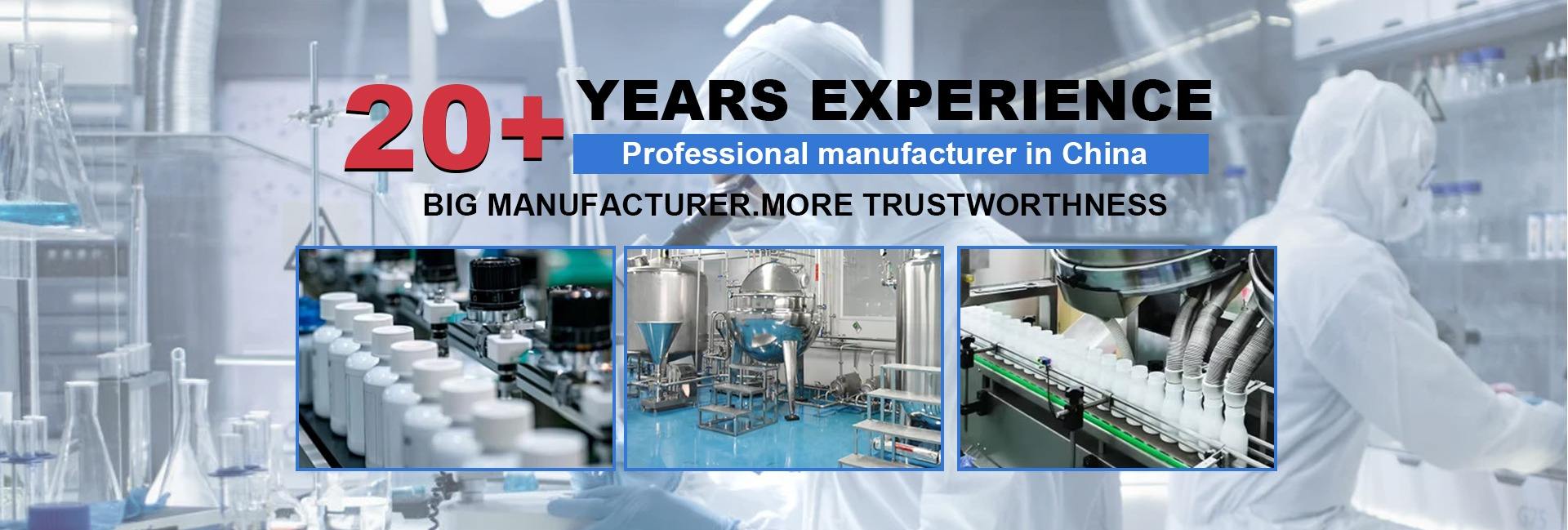 20+ YEARS EXPERIENCE

Professional manufacturer in China

BIG MANUFACTURER.MORE TRUSTWORTHNESS